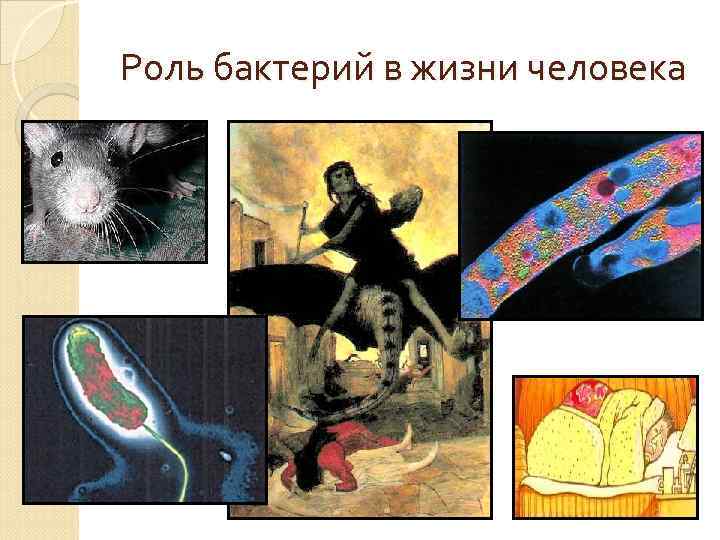 Роль бактерий в жизни человека